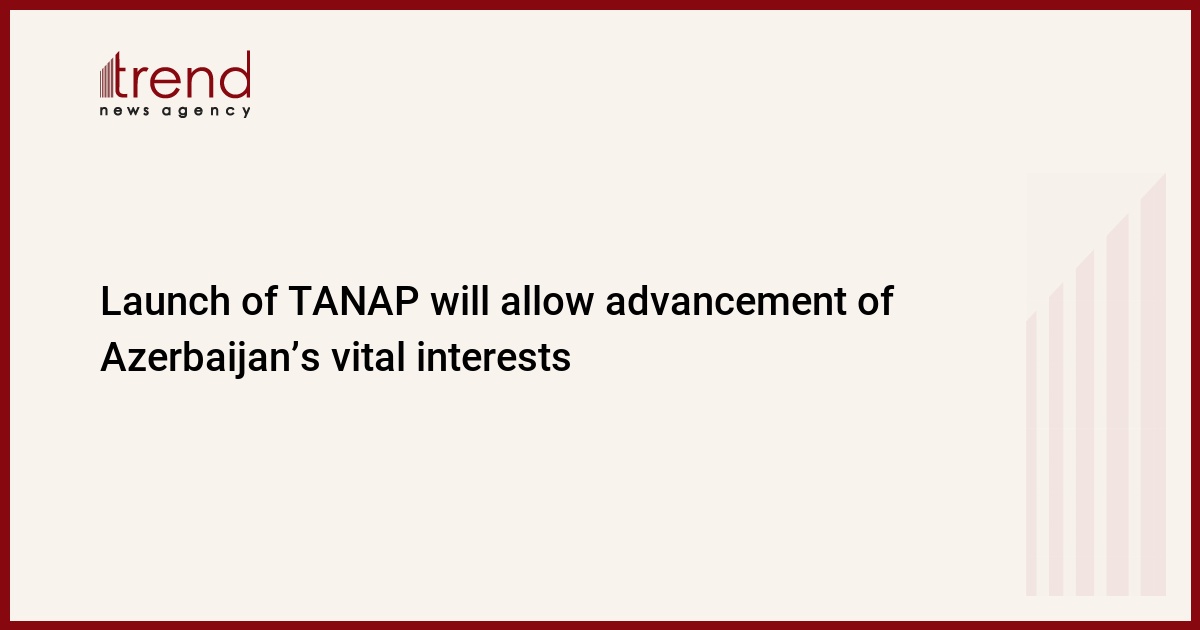 trend
news agency

Launch of TANAP will allow advancement of Azerbaijan’s vital interests